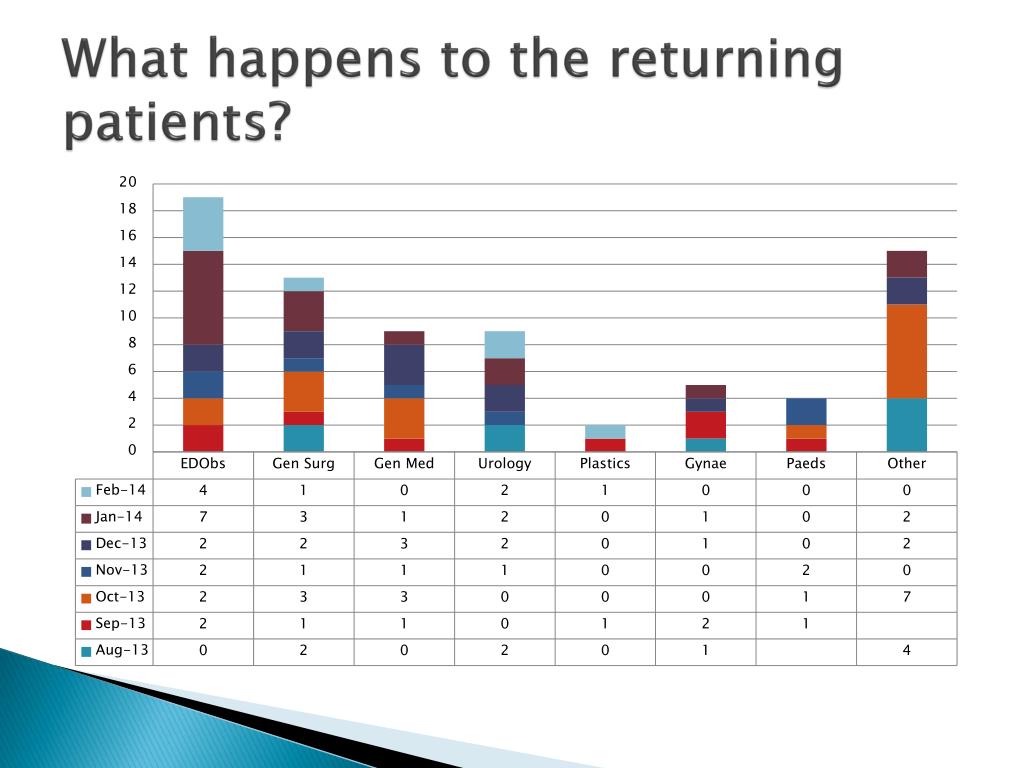 What happens to the returning patients?

20
18
16
14
12
10
8
6
4
2
0

| | EDObs | Gen Surg | Gen Med | Urology | Plastics | Gynae | Paeds | Other |
|---|---|---|---|---|---|---|---|---|
| Feb-14 | 4 | 1 | 0 | 2 | 1 | 0 | 0 | 0 |
| Jan-14 | 7 | 3 | 1 | 2 | 0 | 1 | 0 | 2 |
| Dec-13 | 2 | 2 | 3 | 2 | 0 | 1 | 0 | 2 |
| Nov-13 | 2 | 1 | 1 | 1 | 0 | 0 | 2 | 0 |
| Oct-13 | 2 | 3 | 3 | 0 | 0 | 0 | 1 | 7 |
| Sep-13 | 2 | 1 | 1 | 0 | 1 | 2 | 1 | |
| Aug-13 | 0 | 2 | 0 | 2 | 0 | 1 | | 4 |